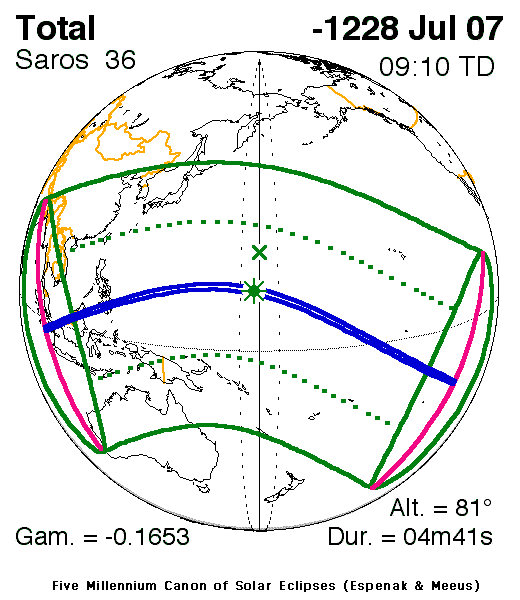 Total

-1228 Jul 07

Saros 36

09:10 TD

Alt. = 81°

Gam. = -0.1653

Dur. = 04m41s

Five Millennium Canon of Solar Eclipses (Espenak & Meeus)